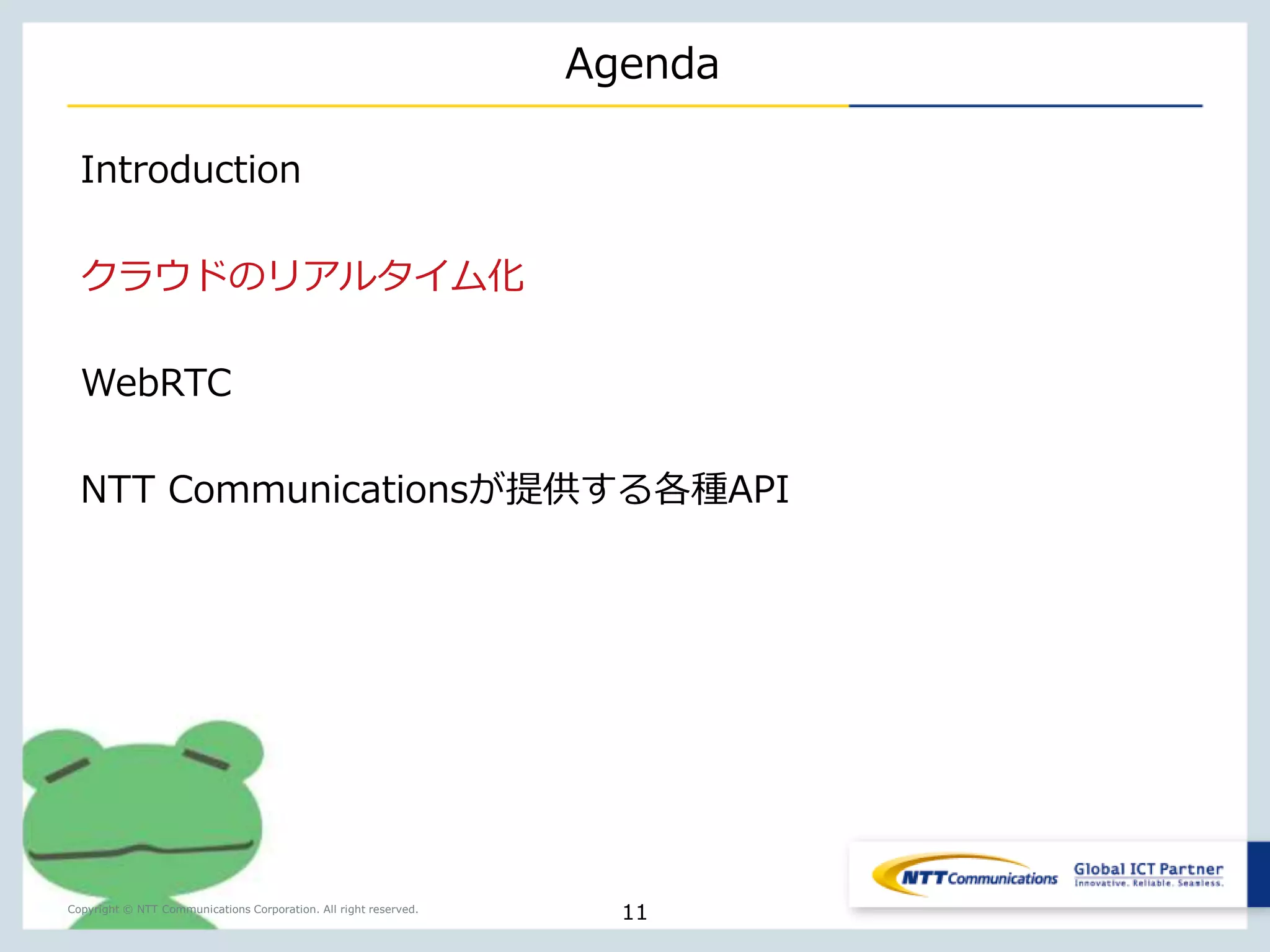 Agenda

Introduction

クラウドのリアルタイム化

WebRTC

NTT Communicationsが提供する各種API

Copyright © NTT Communications Corporation. All right reserved.

11

NTT Communications

Global ICT Partner
Innovative. Reliable. Seamless.